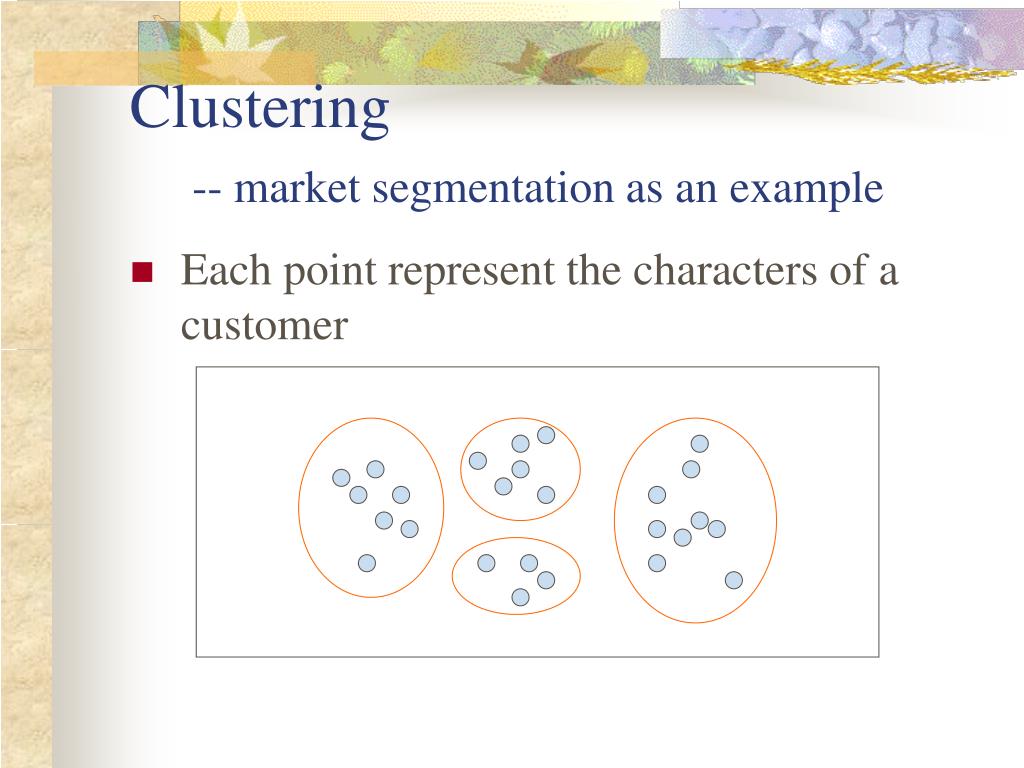 Clustering

-- market segmentation as an example

Each point represent the characters of a customer